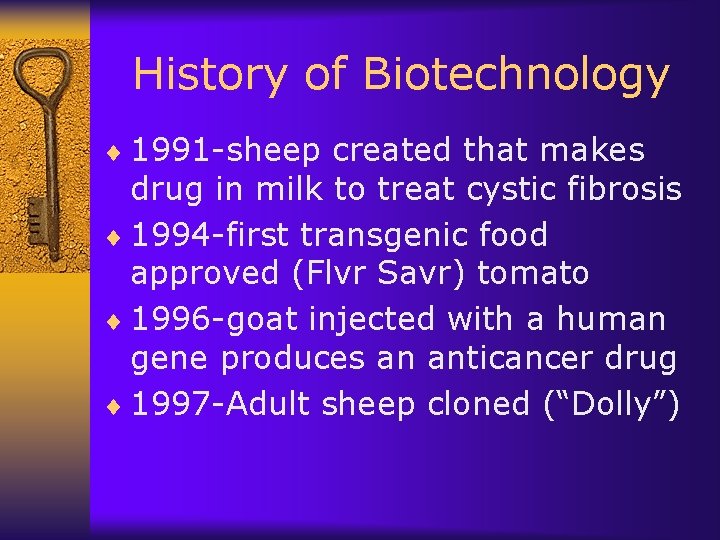 History of Biotechnology

♦ 1991-sheep created that makes drug in milk to treat cystic fibrosis
♦ 1994-first transgenic food approved (Flvr Savr) tomato
♦ 1996-goat injected with a human gene produces an anticancer drug
♦ 1997-Adult sheep cloned (“Dolly”)